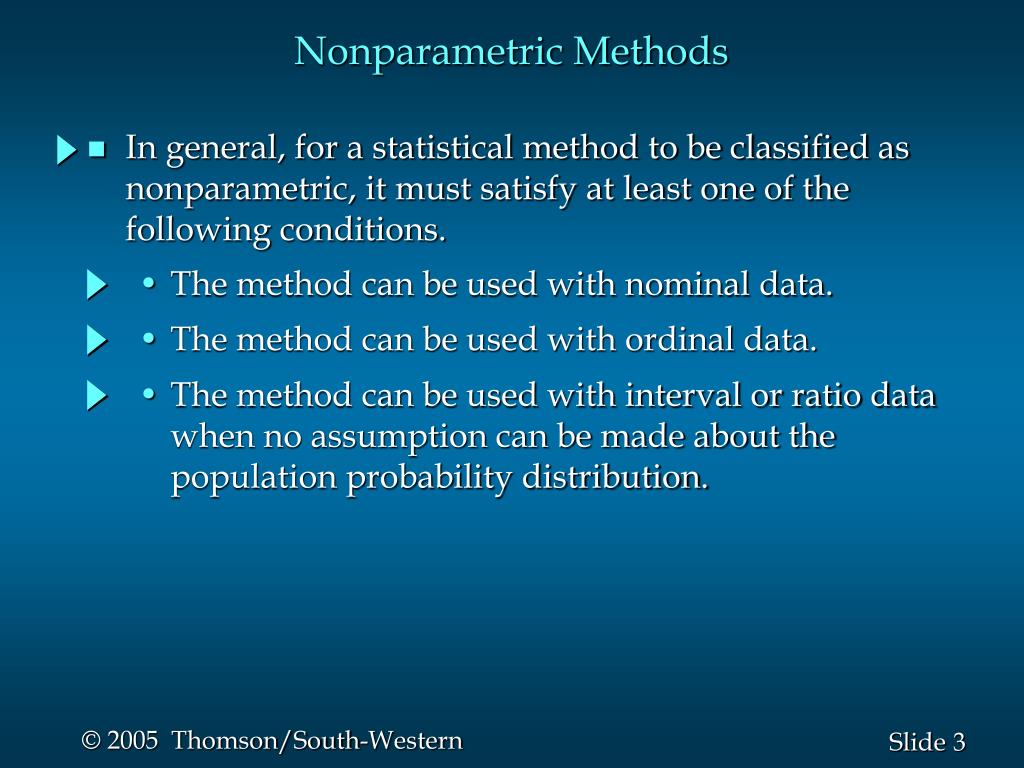 Nonparametric Methods

In general, for a statistical method to be classified as nonparametric, it must satisfy at least one of the following conditions.

• The method can be used with nominal data.

• The method can be used with ordinal data.

• The method can be used with interval or ratio data when no assumption can be made about the population probability distribution.

© 2005 Thomson/South-Western

Slide 3